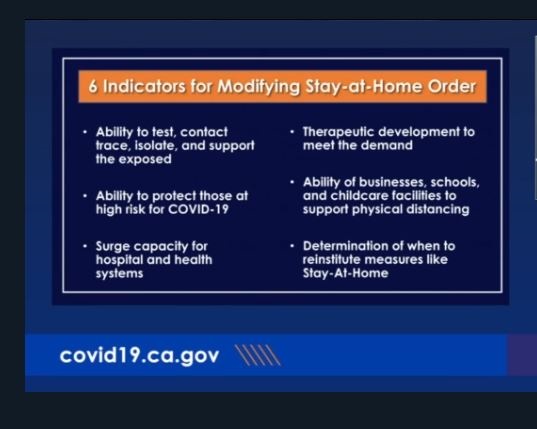 6 Indicators for Modifying Stay-at-Home Order

• Ability to test, contact trace, isolate, and support the exposed

• Ability to protect those at high risk for COVID-19

• Surge capacity for hospital and health systems

• Therapeutic development to meet the demand

• Ability of businesses, schools, and childcare facilities to support physical distancing

• Determination of when to reinstitute measures like Stay-At-Home

covid19.ca.gov